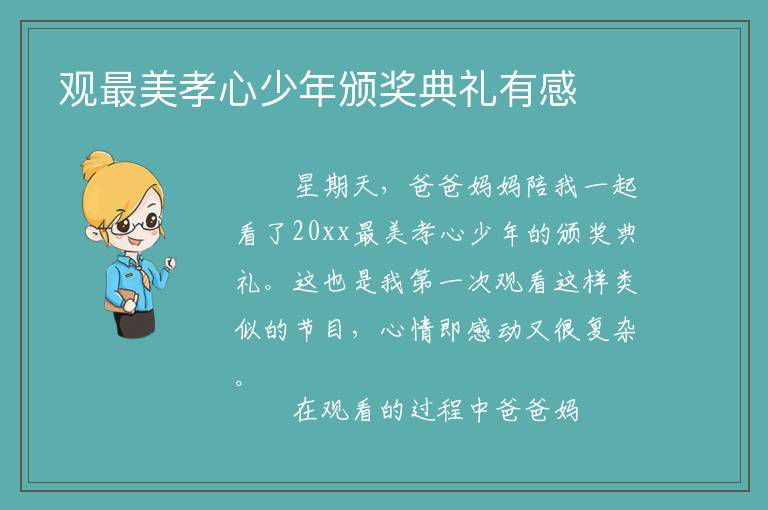 观最美孝心少年颁奖典礼有感

星期天，爸爸妈妈陪我一起看了20xx最美孝心少年的颁奖典礼。这也是我第一次观看这样类似的节目，心情即感动又很复杂。

在观看的过程中爸爸妈